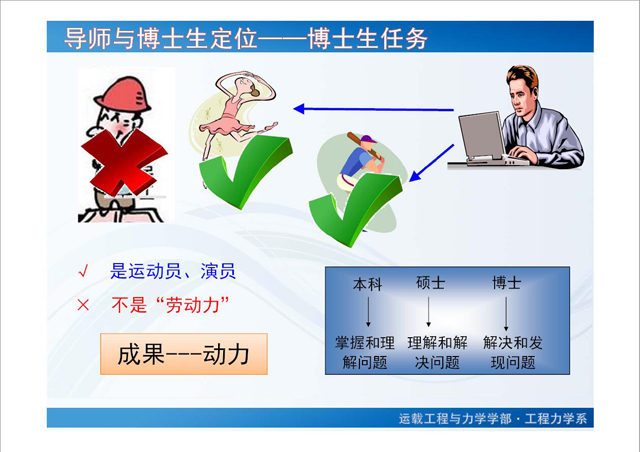 导师与博士生定位——博士生任务

√ 是运动员、演员

× 不是“劳动力”

成果---动力

本科 硕士 博士

掌握和理解问题 理解和解决问题 解决和发现问题

运载工程与力学学部 · 工程力学系